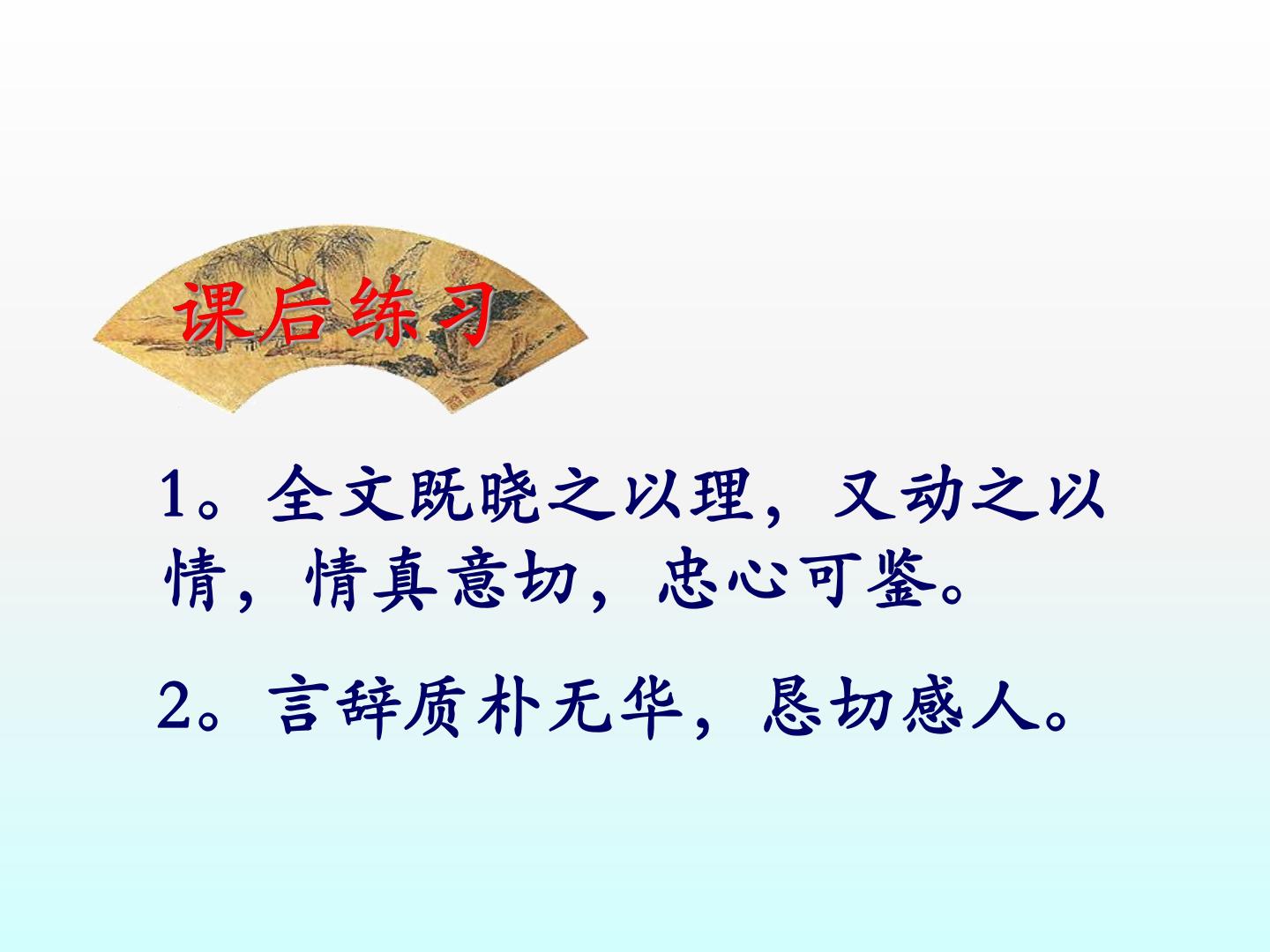 课后练习

1。全文既晓之以理，又动之以情，情真意切，忠心可鉴。

2。言辞质朴无华，恳切感人。